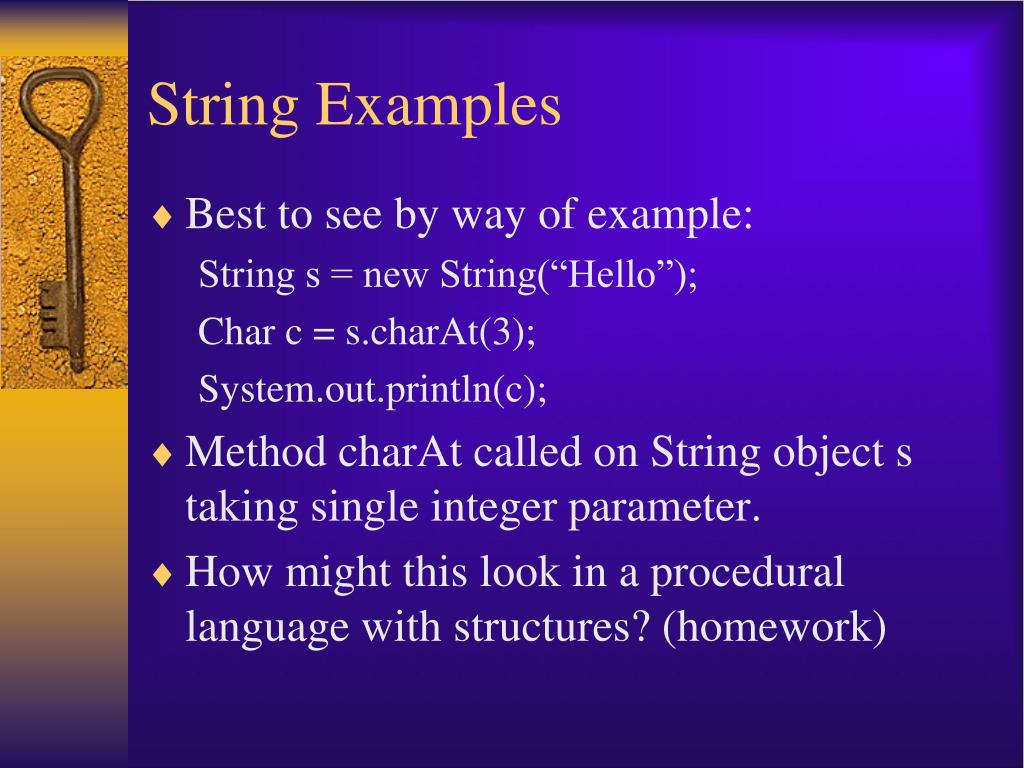 String Examples

♦ Best to see by way of example:

String s = new String(“Hello”);

Char c = s.charAt(3);

System.out.println(c);

♦ Method charAt called on String object s taking single integer parameter.

♦ How might this look in a procedural language with structures? (homework)